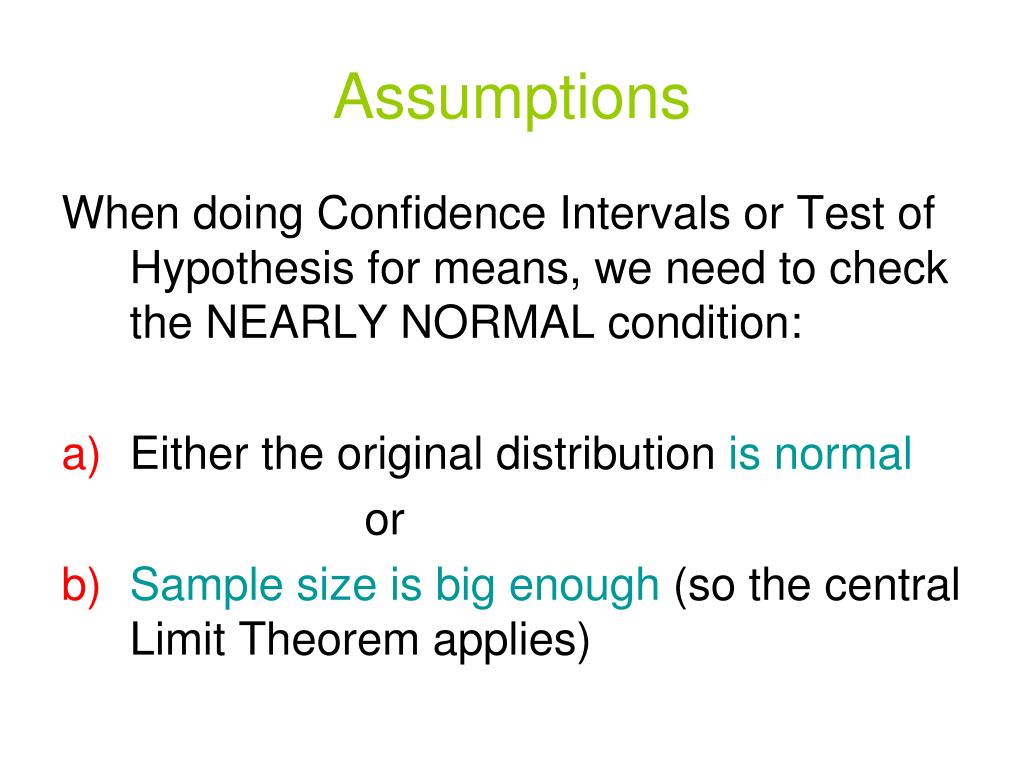 Assumptions

When doing Confidence Intervals or Test of Hypothesis for means, we need to check the NEARLY NORMAL condition:

a) Either the original distribution is normal

or

b) Sample size is big enough (so the central Limit Theorem applies)